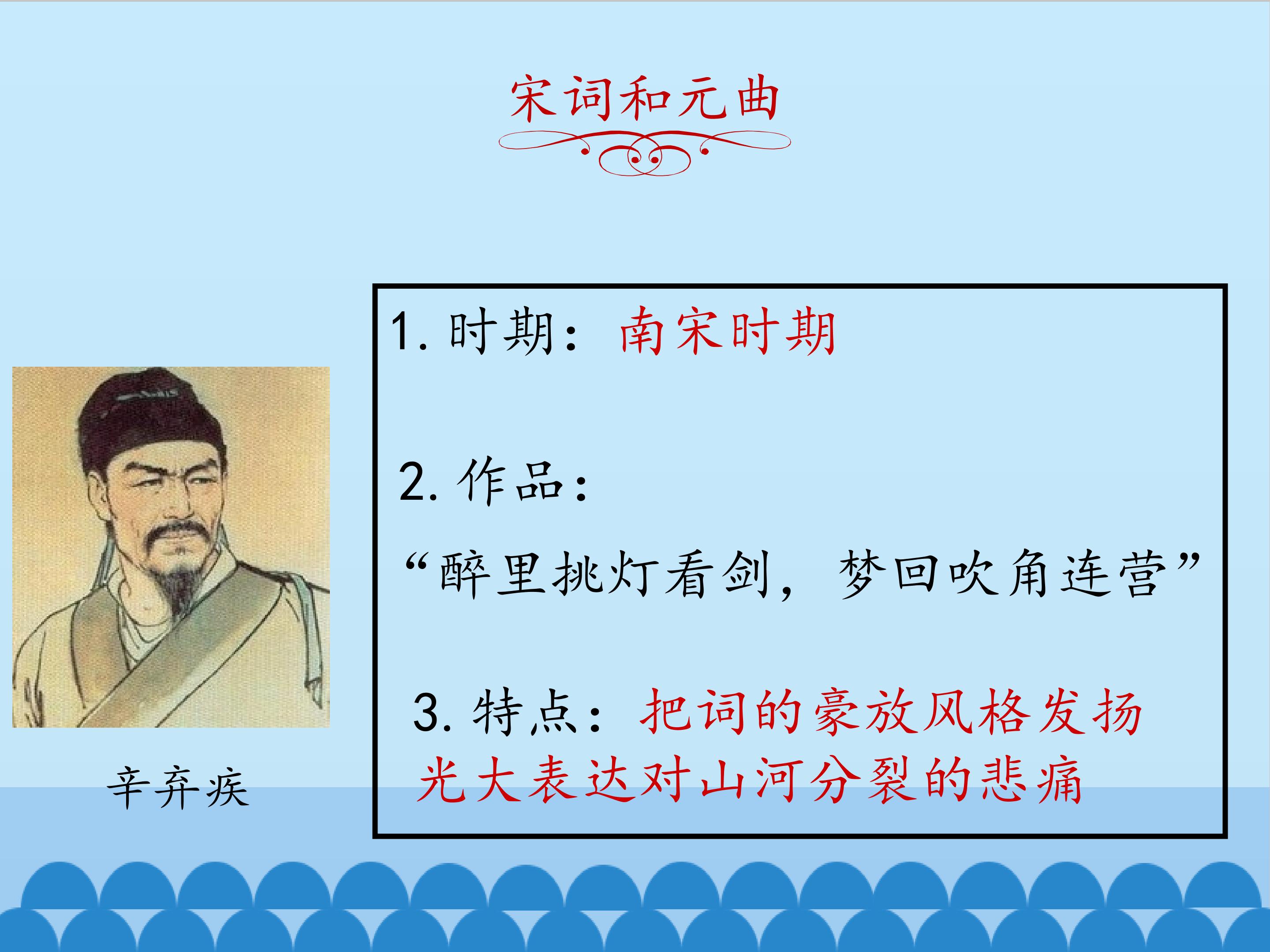 宋词和元曲

辛弃疾

1. 时期：南宋时期

2. 作品：

“醉里挑灯看剑，梦回吹角连营”

3. 特点：把词的豪放风格发扬光大表达对山河分裂的悲痛